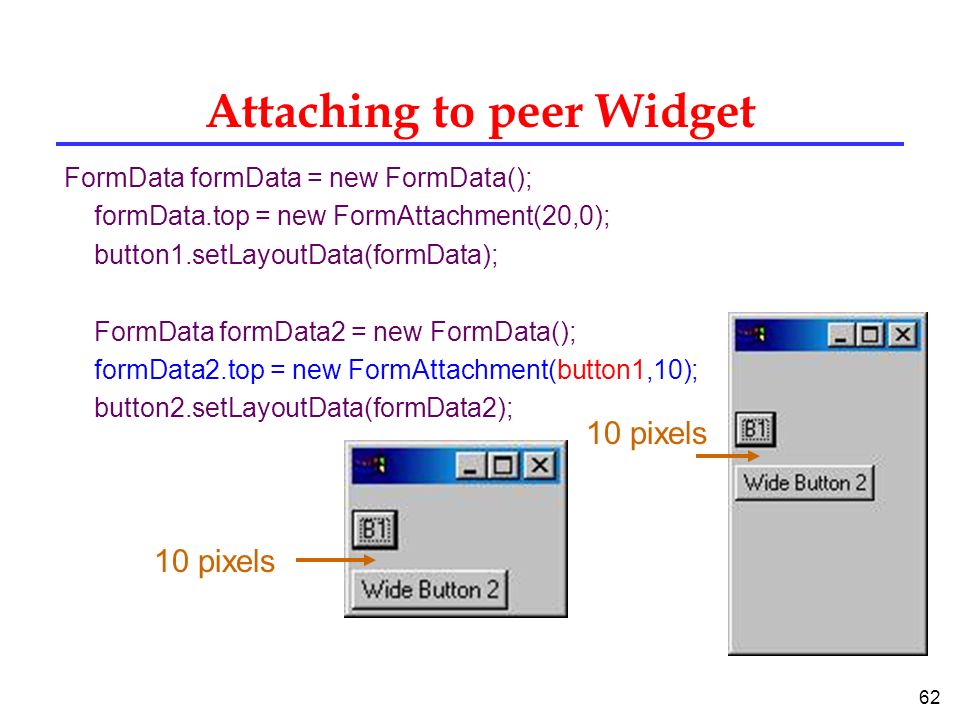 Attaching to peer Widget

FormData formData = new FormData();
formData.top = new FormAttachment(20,0);
button1.setLayoutData(formData);

FormData formData2 = new FormData();
formData2.top = new FormAttachment(button1,10);
button2.setLayoutData(formData2);

10 pixels

B1

Wide Button 2

10 pixels

B1

Wide Button 2

62